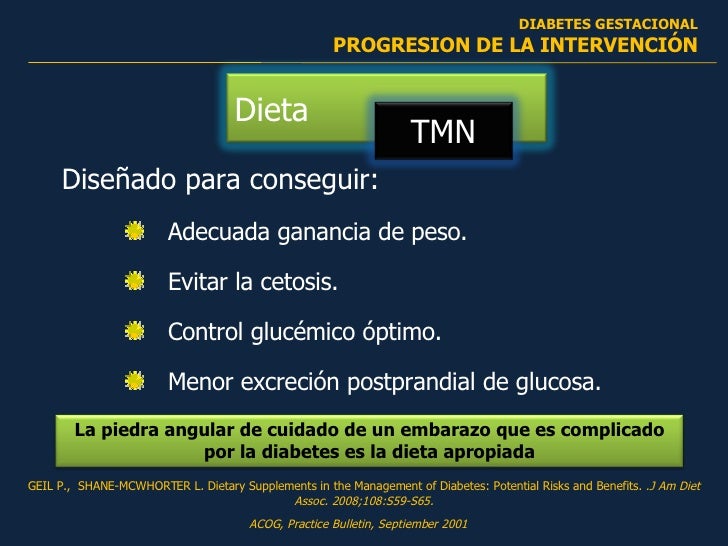 DIABETES GESTACIONAL
PROGRESION DE LA INTERVENCIÓN

Dieta

TMN

Diseñado para conseguir:

Adecuada ganancia de peso.

Evitar la cetosis.

Control glucémico óptimo.

Menor excreción postprandial de glucosa.

La piedra angular de cuidado de un embarazo que es complicado por la diabetes es la dieta apropiada

GEIL P., SHANE-MCWHORTER L. Dietary Supplements in the Management of Diabetes: Potential Risks and Benefits. .J Am Diet Assoc. 2008;108:S59-S65.

ACOG, Practice Bulletin, Septiember 2001